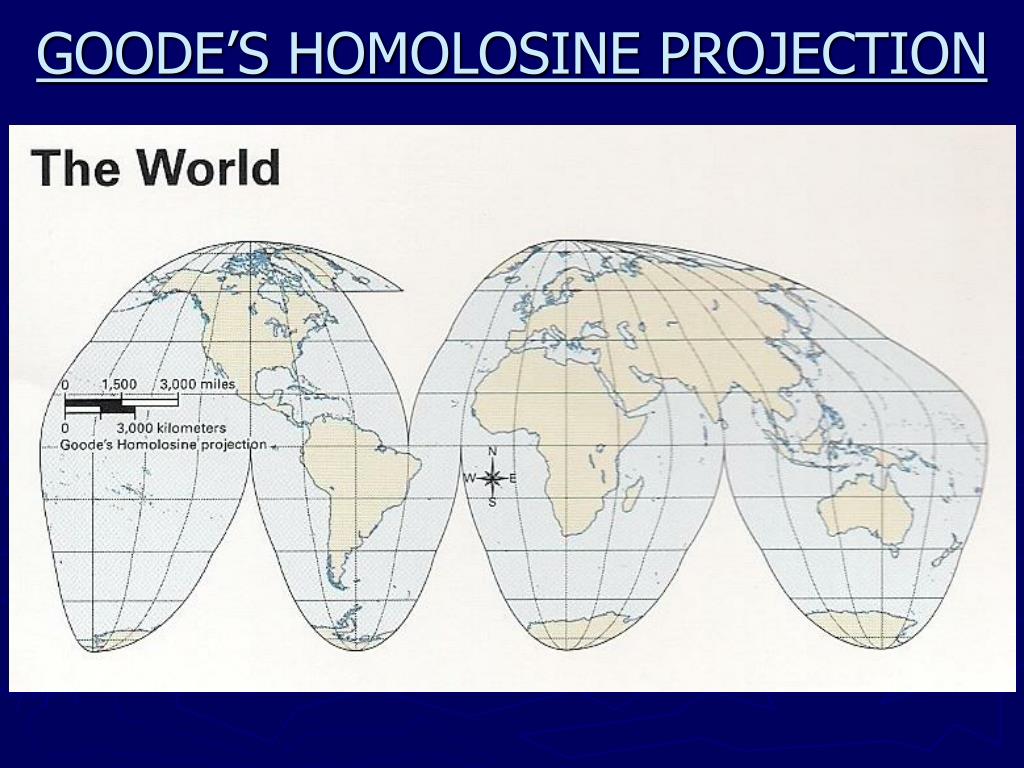 GOODE'S HOMOLOSINE PROJECTION

The World

0 1,500 3,000 miles
0 3,000 kilometers
Goode's Homolosine projection

N
W E
S